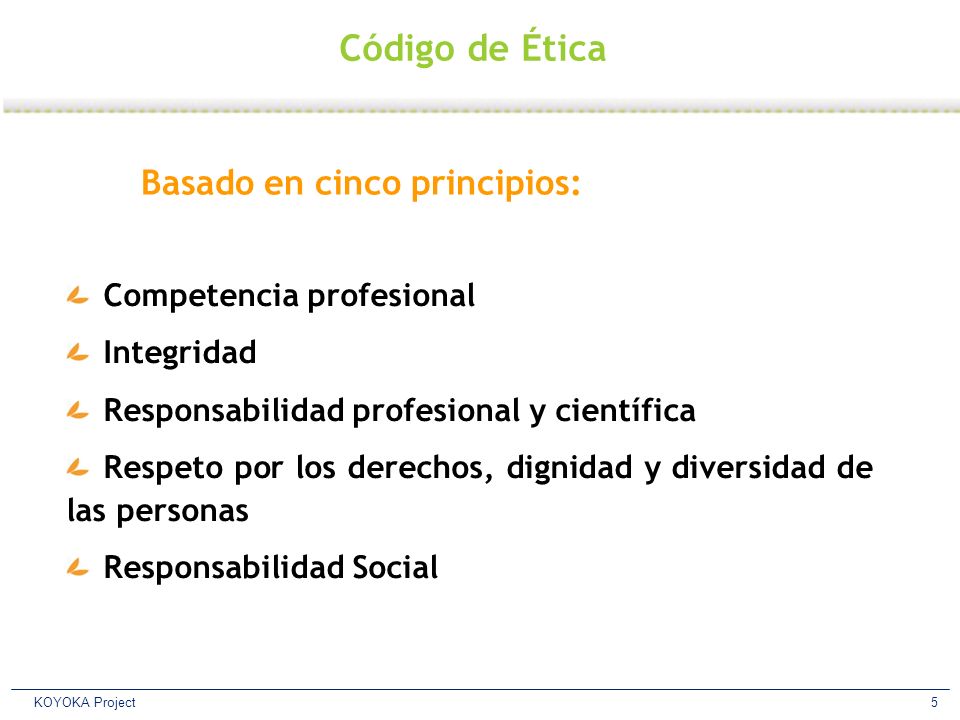 Código de Ética

Basado en cinco principios:

Competencia profesional

Integridad

Responsabilidad profesional y científica

Respeto por los derechos, dignidad y diversidad de las personas

Responsabilidad Social

KOYOKA Project

5